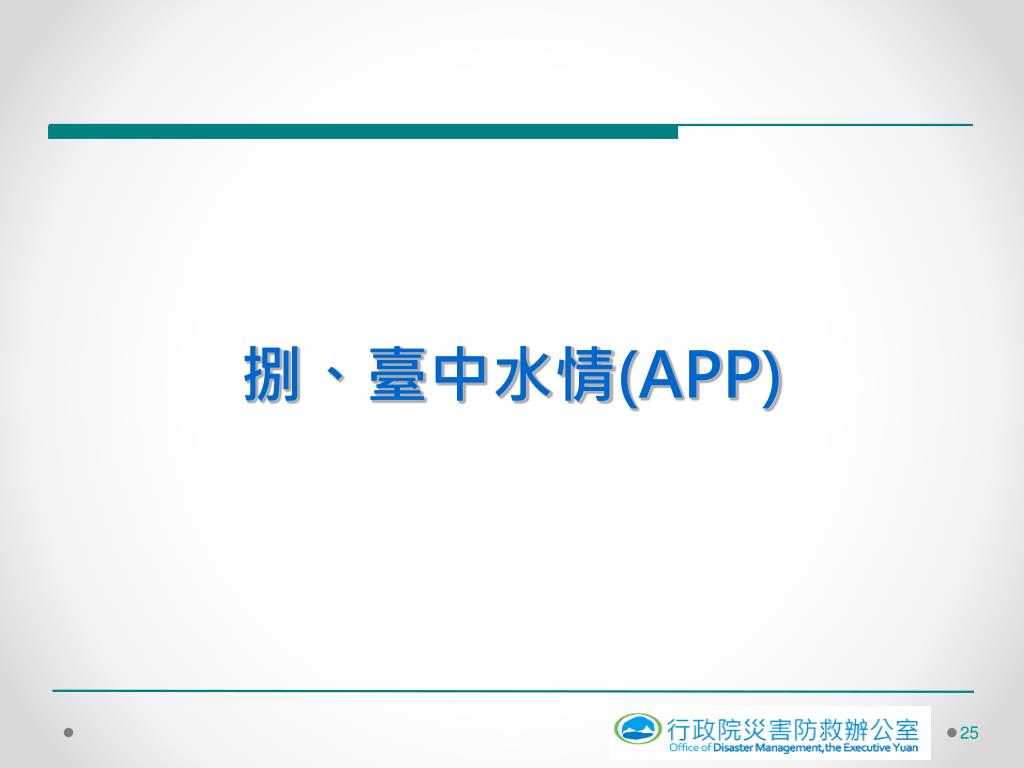 捌、臺中水情(APP)

行政院災害防救辦公室
Office of Disaster Management,the Executive Yuan

25